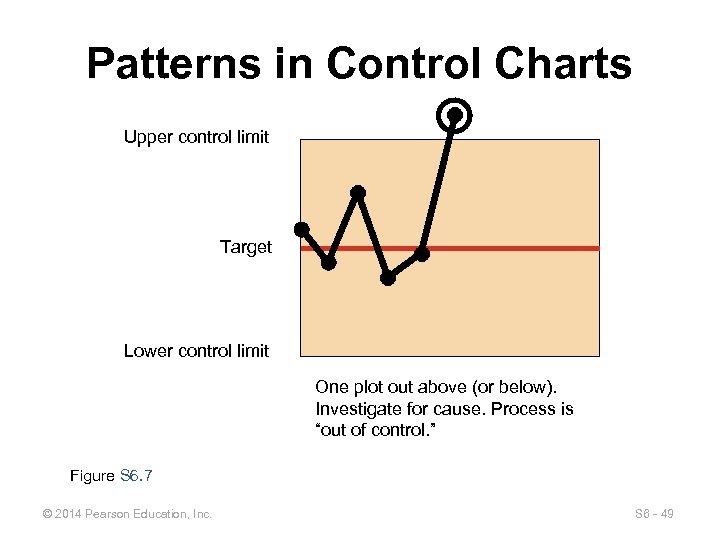 Patterns in Control Charts

Upper control limit

Target

Lower control limit

One plot out above (or below). Investigate for cause. Process is "out of control."

Figure S6.7

© 2014 Pearson Education, Inc.

S6 - 49